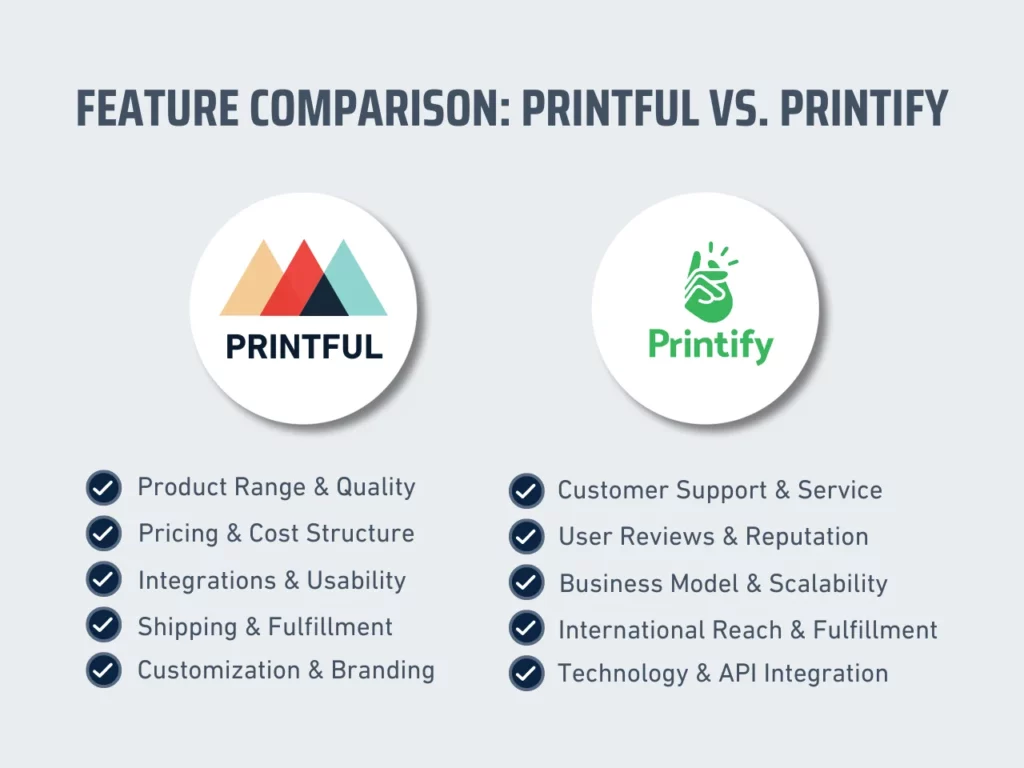 FEATURE COMPARISON: PRINTFUL VS. PRINTIFY

PRINTFUL

Printify

Product Range & Quality
Pricing & Cost Structure
Integrations & Usability
Shipping & Fulfillment
Customization & Branding

Customer Support & Service
User Reviews & Reputation
Business Model & Scalability
International Reach & Fulfillment
Technology & API Integration